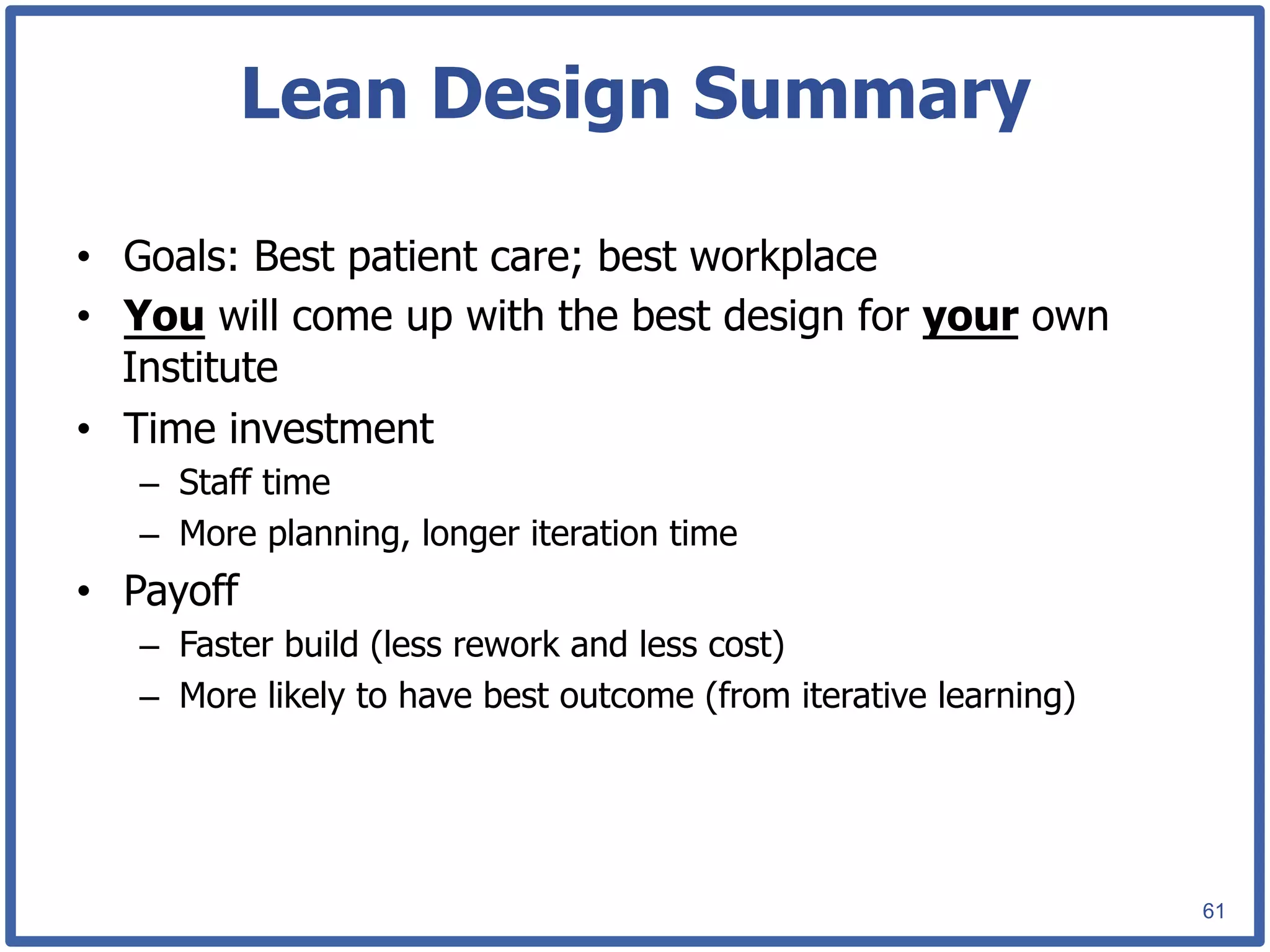 Lean Design Summary

• Goals: Best patient care; best workplace
• You will come up with the best design for your own Institute
• Time investment
  – Staff time
  – More planning, longer iteration time
• Payoff
  – Faster build (less rework and less cost)
  – More likely to have best outcome (from iterative learning)

61